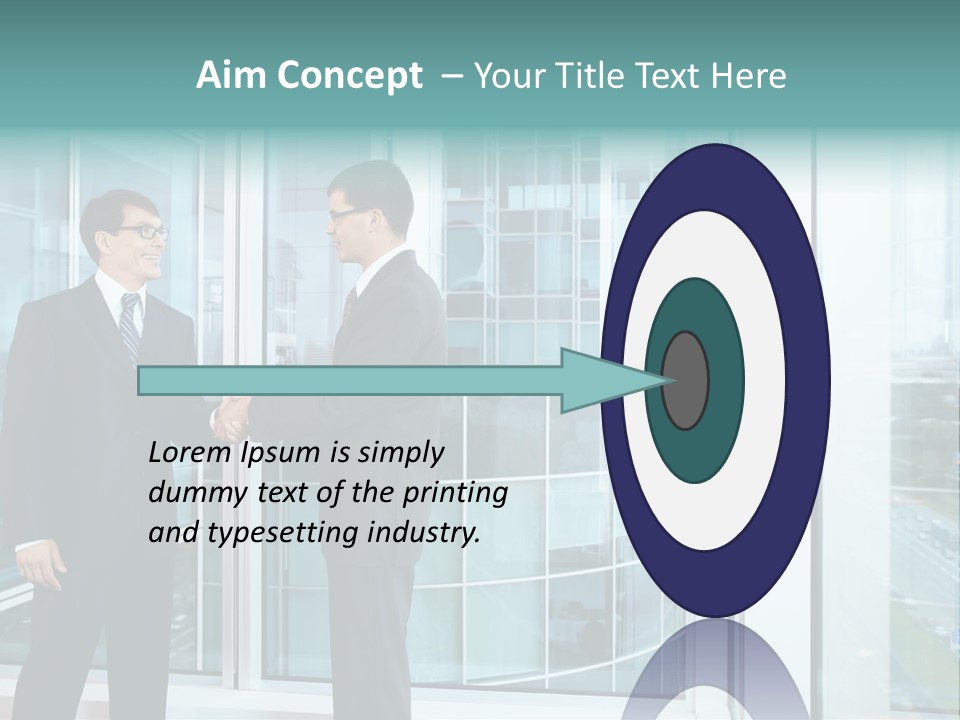 Aim Concept – Your Title Text Here

Lorem Ipsum is simply dummy text of the printing and typesetting industry.